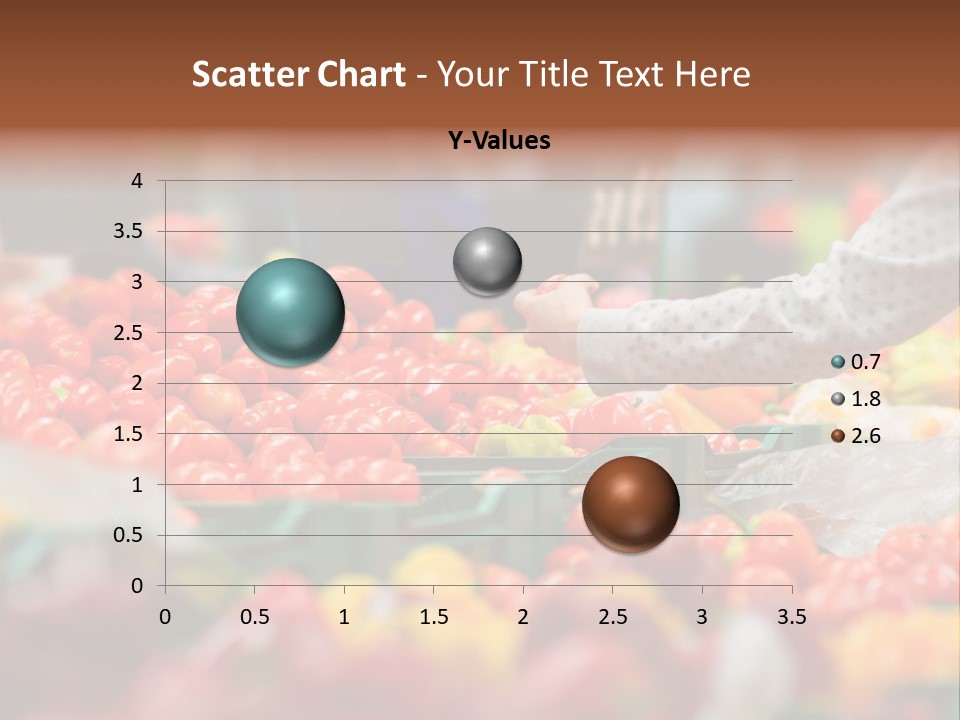 Scatter Chart - Your Title Text Here

Y-Values

4
3.5
3
2.5
2
1.5
1
0.5
0

0 0.5 1 1.5 2 2.5 3 3.5

0.7
1.8
2.6